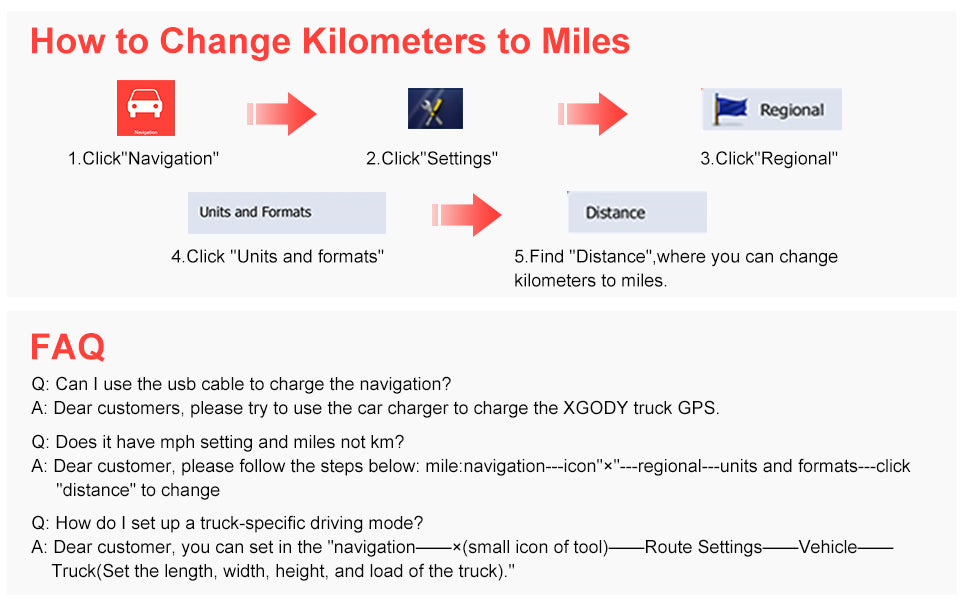 How to Change Kilometers to Miles

Navigation

1.Click"Navigation"

2.Click"Settings"

Regional

3.Click"Regional"

Units and Formats

4.Click "Units and formats"

Distance

5.Find "Distance",where you can change kilometers to miles.

FAQ

Q: Can I use the usb cable to charge the navigation?
A: Dear customers, please try to use the car charger to charge the XGODY truck GPS.

Q: Does it have mph setting and miles not km?
A: Dear customer, please follow the steps below: mile:navigation---icon"×"---regional---units and formats---click "distance" to change

Q: How do I set up a truck-specific driving mode?
A: Dear customer, you can set in the "navigation——×(small icon of tool)——Route Settings——Vehicle——Truck(Set the length, width, height, and load of the truck)."